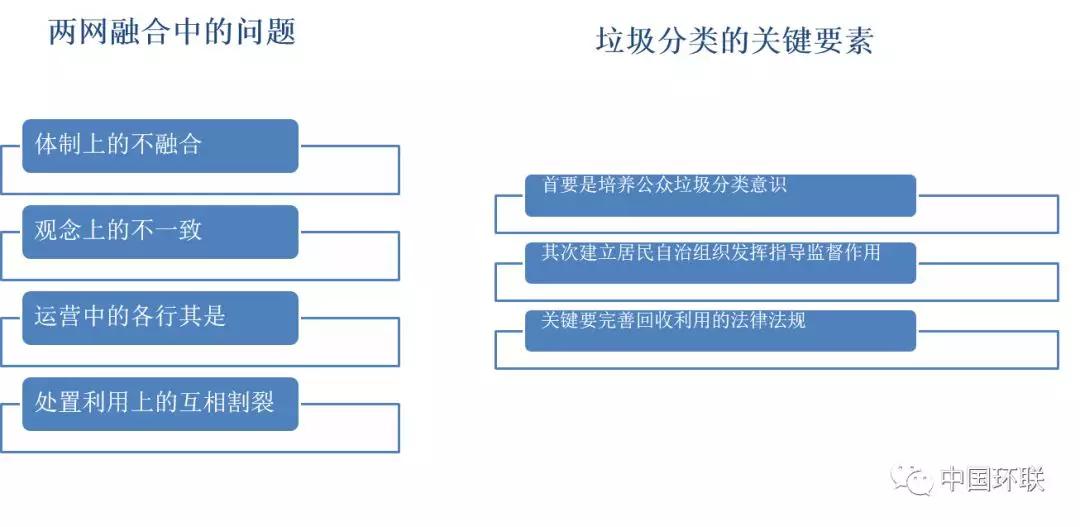 两网融合中的问题

体制上的不融合

观念上的不一致

运营中的各行其是

处置利用上的互相割裂

垃圾分类的关键要素

首要是培养公众垃圾分类意识

其次建立居民自治组织发挥指导监督作用

关键要完善回收利用的法律法规

中国环联